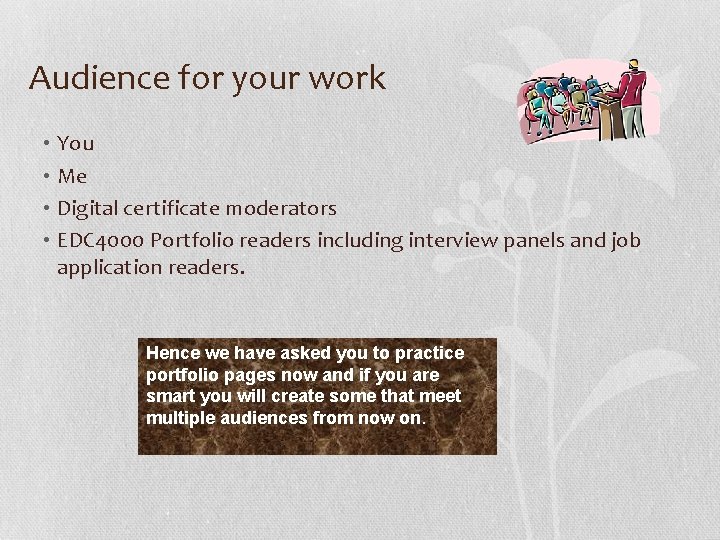 Audience for your work

• You
• Me
• Digital certificate moderators
• EDC4000 Portfolio readers including interview panels and job application readers.

Hence we have asked you to practice portfolio pages now and if you are smart you will create some that meet multiple audiences from now on.